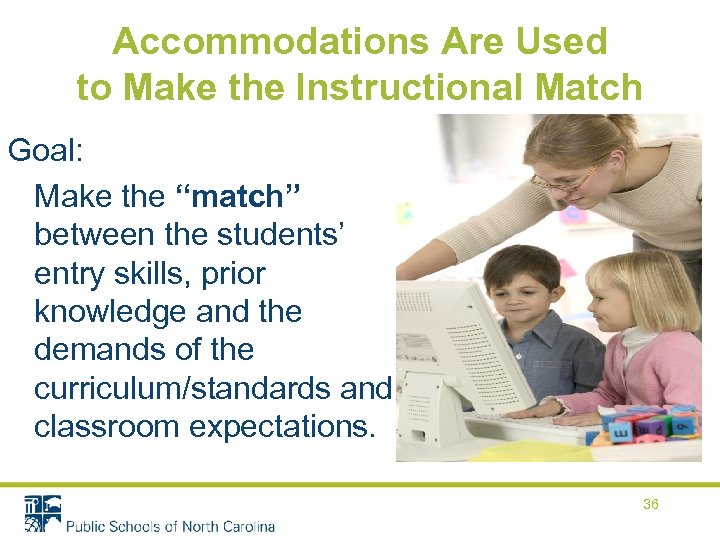 Accommodations Are Used to Make the Instructional Match

Goal:

Make the “match” between the students’ entry skills, prior knowledge and the demands of the curriculum/standards and classroom expectations.

36

Public Schools of North Carolina